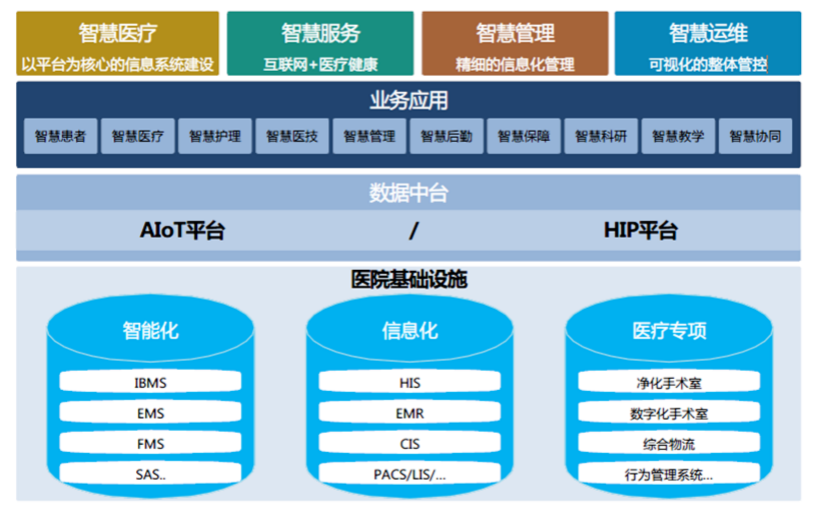 智慧医疗
以平台为核心的信息系统建设

智慧服务
互联网+医疗健康

智慧管理
精细的信息化管理

智慧运维
可视化的整体管控

业务应用

智慧患者 智慧医疗 智慧护理 智慧医技 智慧管理 智慧后勤 智慧保障 智慧科研 智慧教学 智慧协同

数据中台

AIoT平台 / HIP平台

医院基础设施

智能化
IBMS
EMS
FMS
SAS..

信息化
HIS
EMR
CIS
PACS/LIS/...

医疗专项
净化手术室
数字化手术室
综合物流
行为管理系统...